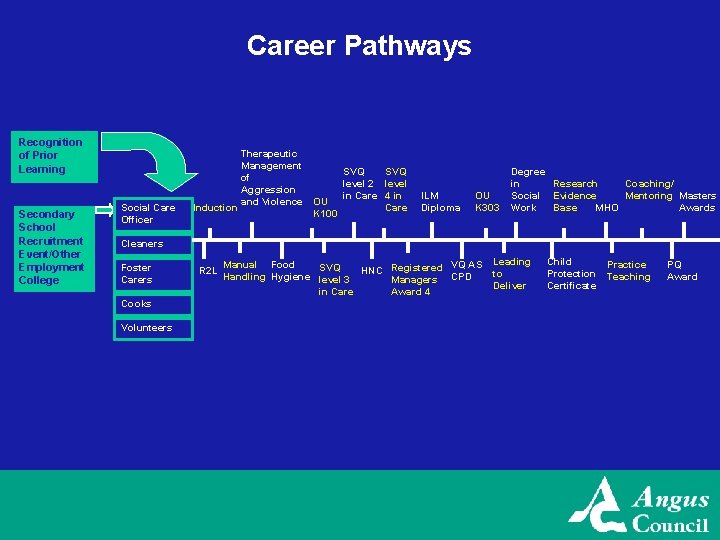 Career Pathways

Recognition of Prior Learning

Secondary School Recruitment Event/Other Employment College

Social Care Officer

Cleaners

Foster Carers

Cooks

Volunteers

Induction

Therapeutic Management of Aggression and Violence

OU K100

SVQ level 2 in Care

SVQ level 4 in Care

ILM Diploma

OU K303

Degree in Social Work

Research Evidence Base

MHO

Coaching/ Mentoring

Masters Awards

R2L

Manual Handling

Food Hygiene

SVQ level 3 in Care

HNC

Registered Managers Award 4

VQ AS CPD

Leading to Deliver

Child Protection Certificate

Practice Teaching

PQ Award

Angus Council